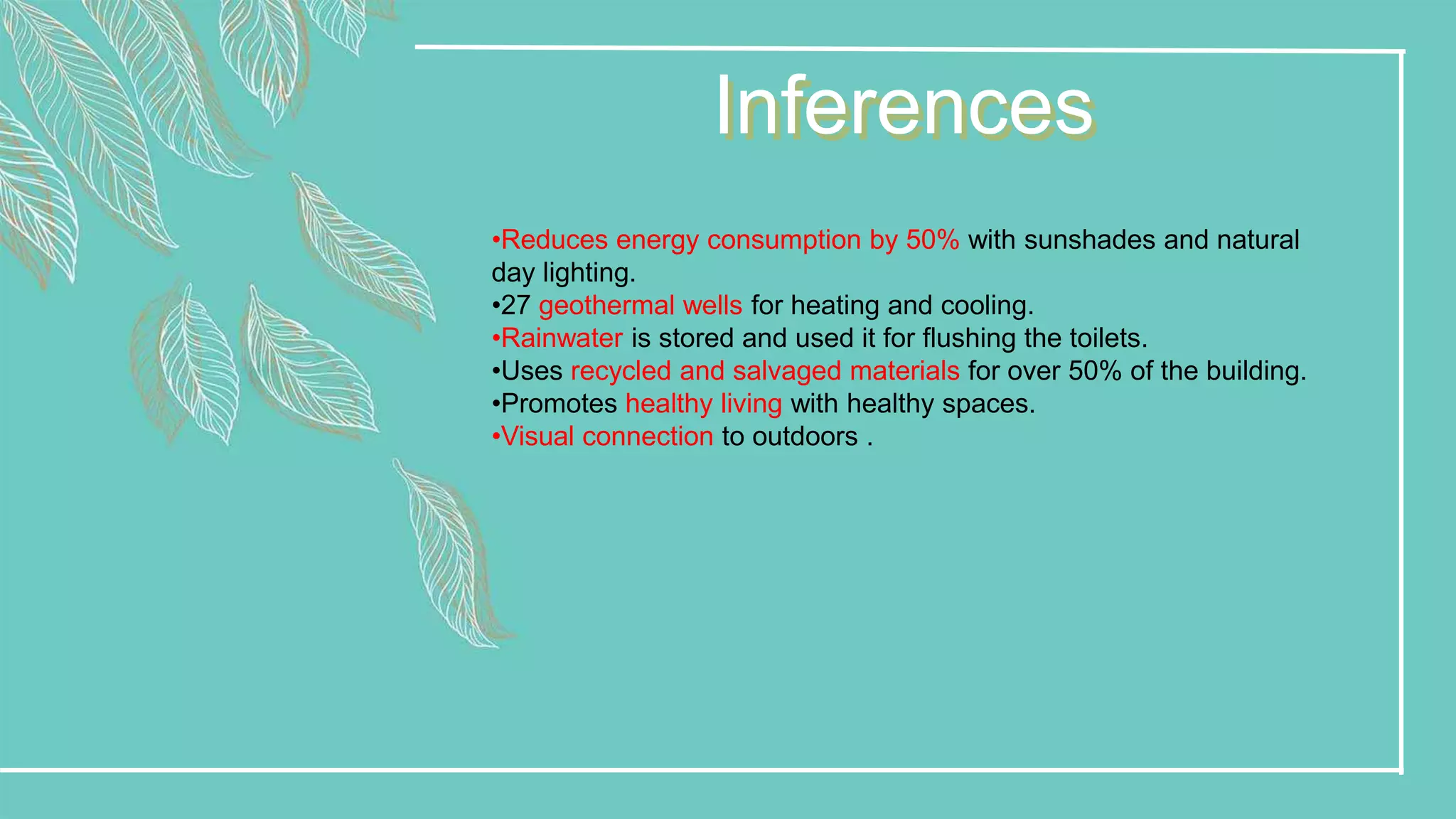 Inferences

•Reduces energy consumption by 50% with sunshades and natural day lighting.
•27 geothermal wells for heating and cooling.
•Rainwater is stored and used it for flushing the toilets.
•Uses recycled and salvaged materials for over 50% of the building.
•Promotes healthy living with healthy spaces.
•Visual connection to outdoors .